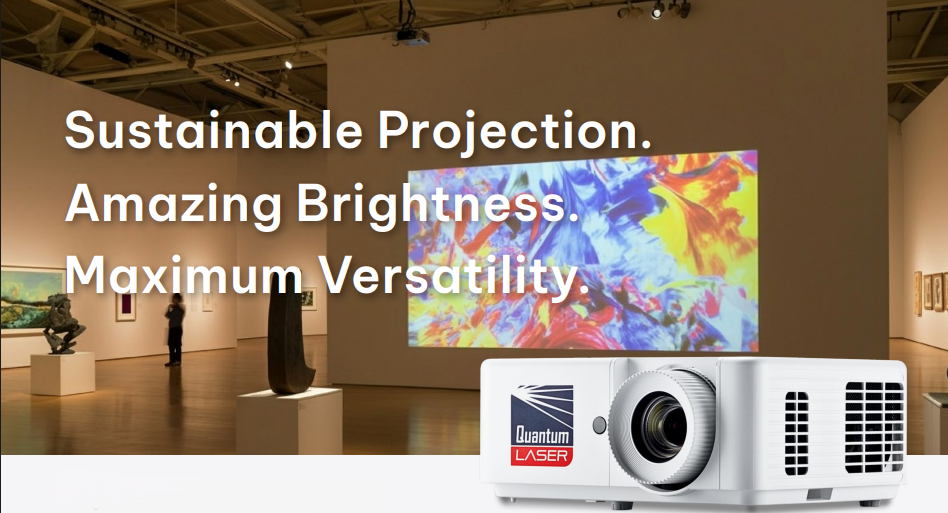 Sustainable Projection.
Amazing Brightness.
Maximum Versatility.

Quantum
LASER